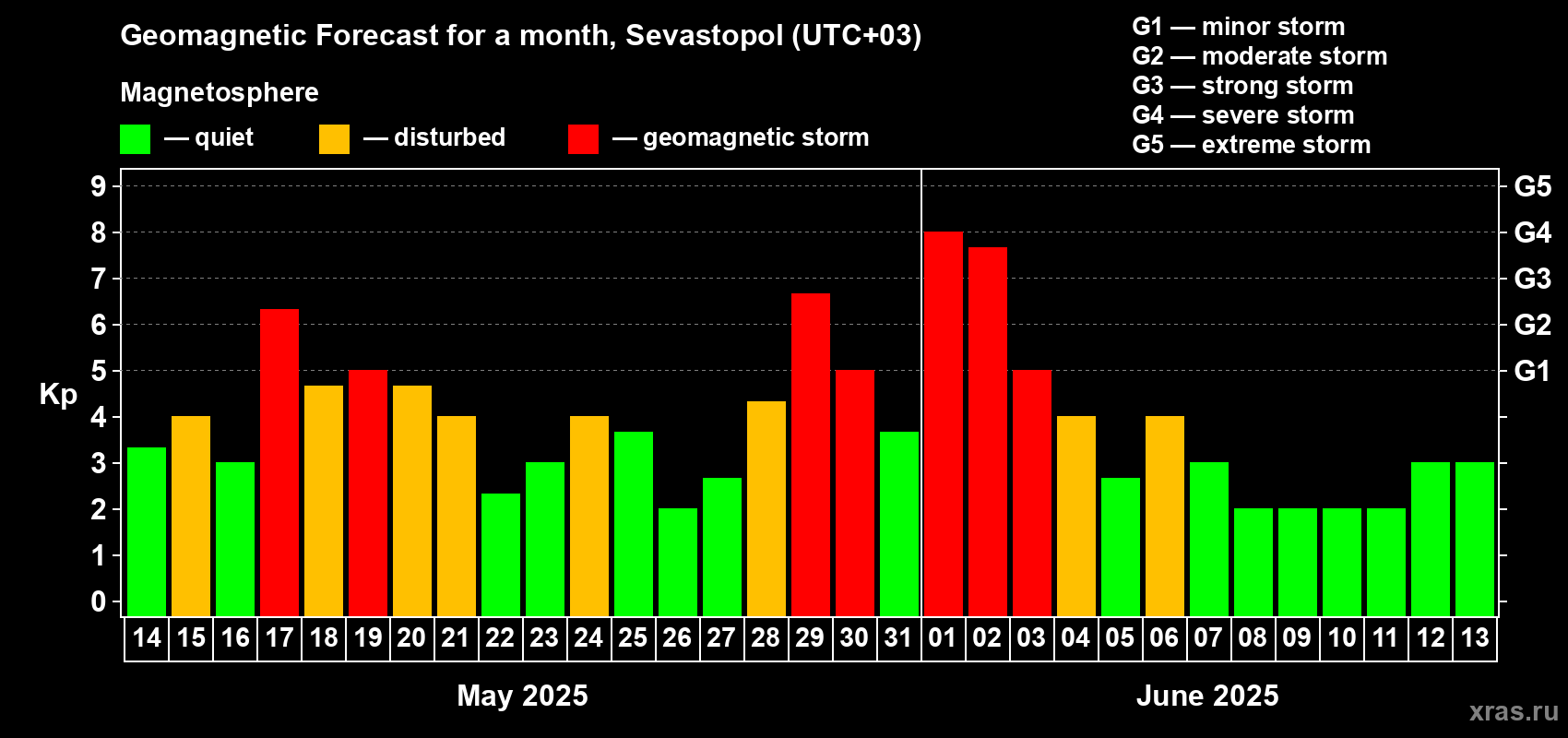 Geomagnetic Forecast for a month, Sevastopol (UTC+03)

Magnetosphere

— quiet — disturbed — geomagnetic storm

G1 — minor storm
G2 — moderate storm
G3 — strong storm
G4 — severe storm
G5 — extreme storm

Kp

9
8
7
6
5
4
3
2
1
0

G5
G4
G3
G2
G1

14 15 16 17 18 19 20 21 22 23 24 25 26 27 28 29 30 31 01 02 03 04 05 06 07 08 09 10 11 12 13

May 2025

June 2025

xras.ru